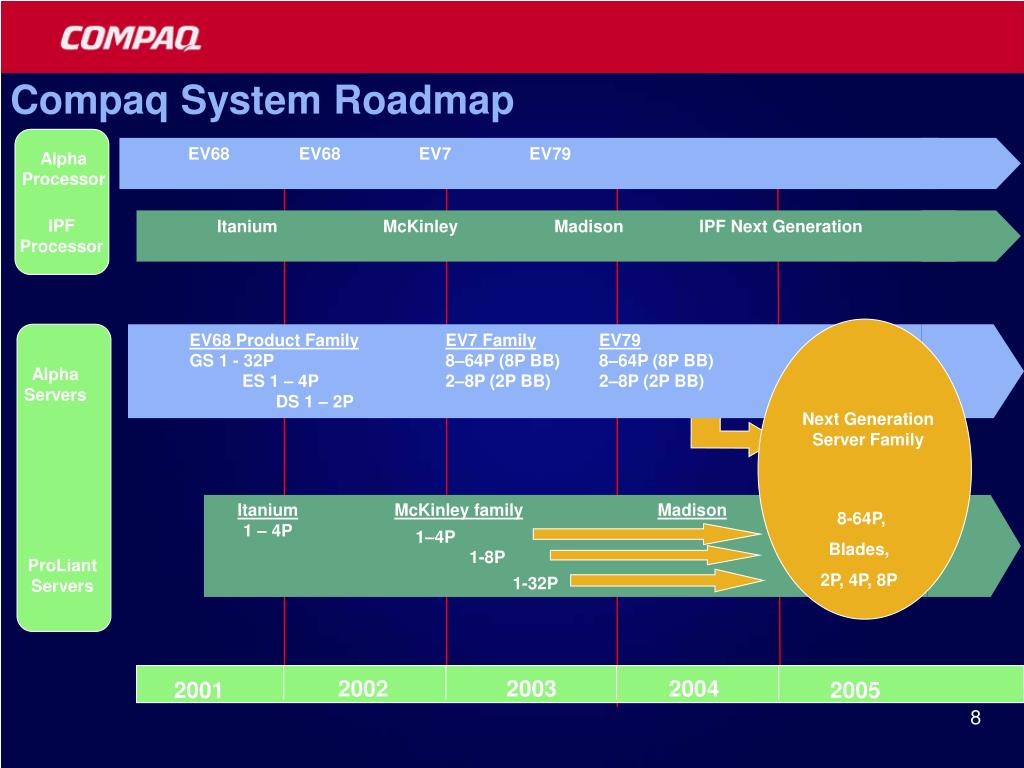 COMPAQ

Compaq System Roadmap

Alpha Processor

EV68 EV68 EV7 EV79

IPF Processor

Itanium McKinley Madison IPF Next Generation

Alpha Servers

EV68 Product Family
GS 1 - 32P
ES 1 – 4P
DS 1 – 2P

EV7 Family
8–64P (8P BB)
2–8P (2P BB)

EV79
8–64P (8P BB)
2–8P (2P BB)

Next Generation Server Family

8-64P,
Blades,
2P, 4P, 8P

ProLiant Servers

Itanium
1 – 4P

McKinley family
1–4P
1-8P
1-32P

Madison

2001 2002 2003 2004 2005

8